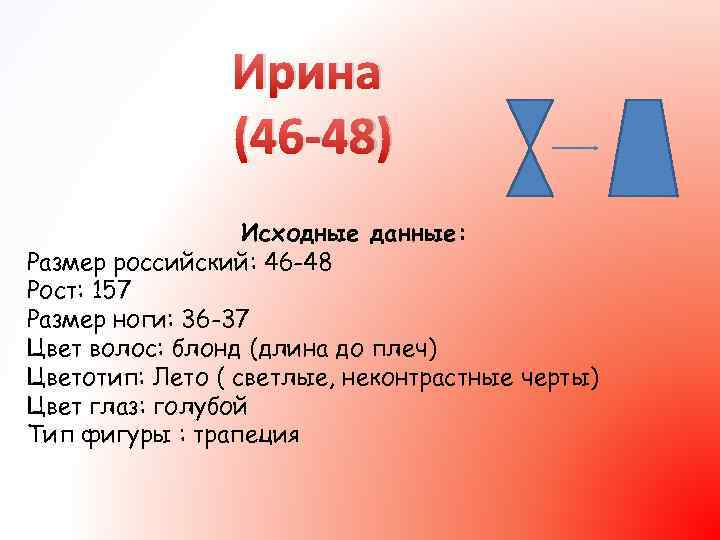 Ирина
(46-48)

Исходные данные:
Размер российский: 46-48
Рост: 157
Размер ноги: 36-37
Цвет волос: блонд (длина до плеч)
Цветотип: Лето ( светлые, неконтрастные черты)
Цвет глаз: голубой
Тип фигуры : трапеция